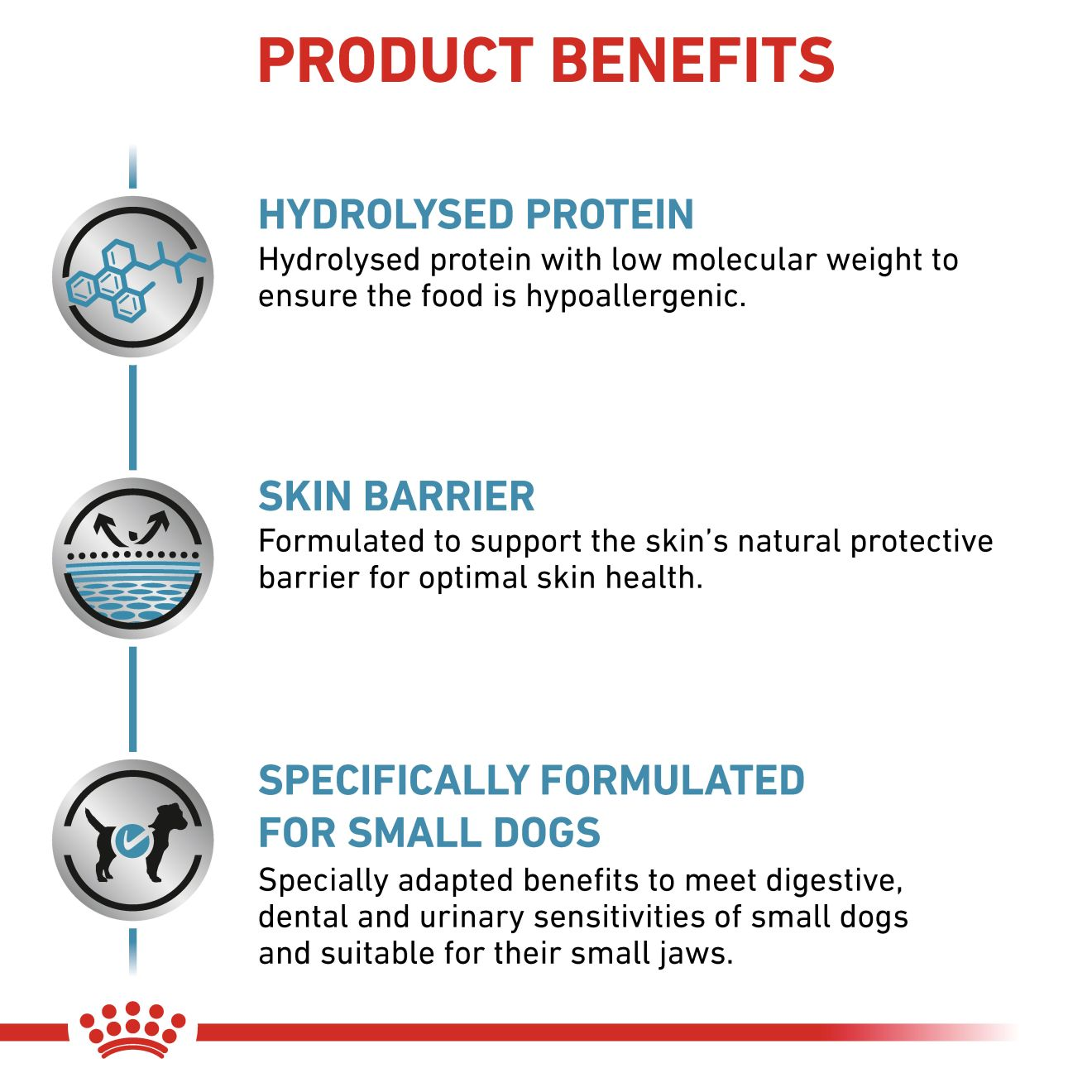 PRODUCT BENEFITS

HYDROLYSED PROTEIN
Hydrolysed protein with low molecular weight to ensure the food is hypoallergenic.

SKIN BARRIER
Formulated to support the skin's natural protective barrier for optimal skin health.

SPECIFICALLY FORMULATED FOR SMALL DOGS
Specially adapted benefits to meet digestive, dental and urinary sensitivities of small dogs and suitable for their small jaws.